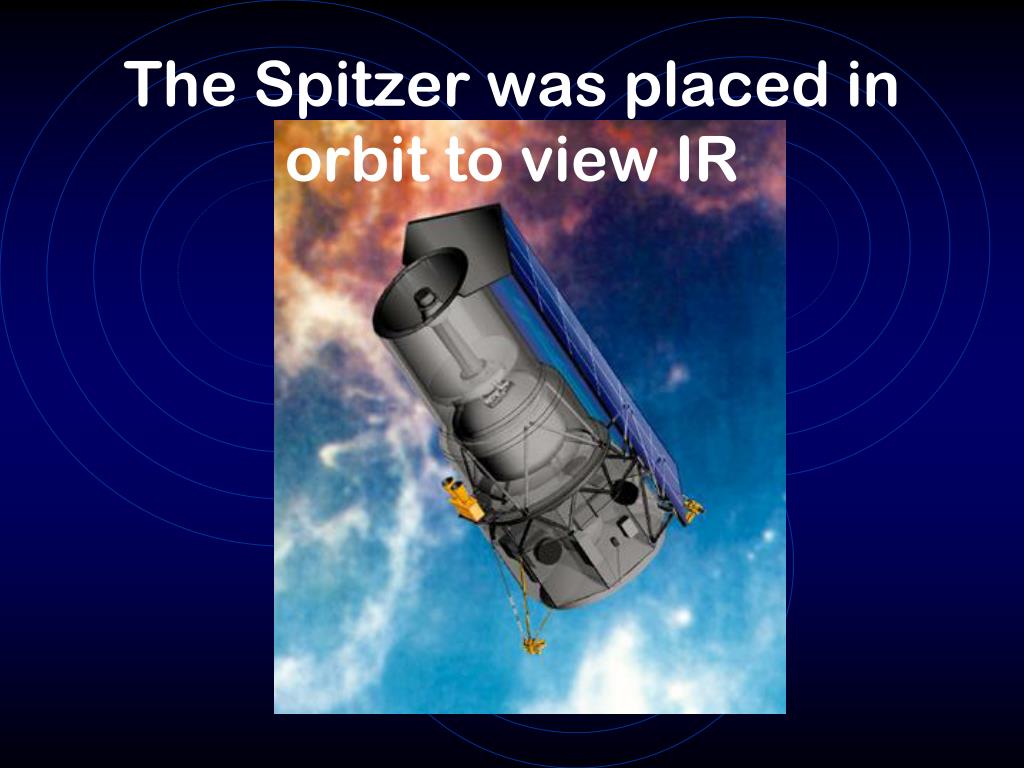 The Spitzer was placed in orbit to view IR